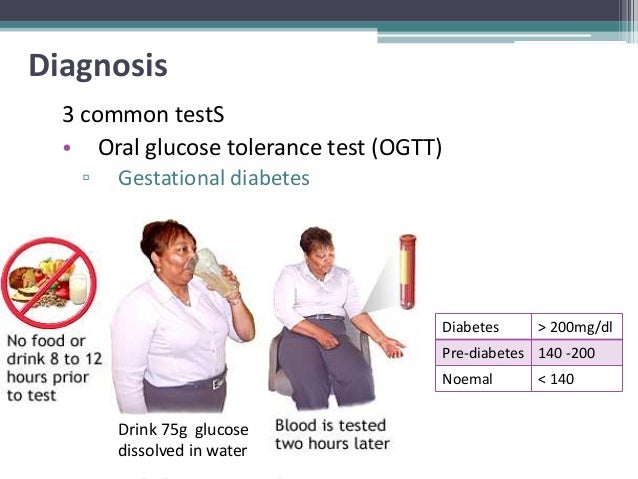 Diagnosis

3 common testS

• Oral glucose tolerance test (OGTT)

▫ Gestational diabetes

No food or drink 8 to 12 hours prior to test

Drink 75g glucose dissolved in water

Blood is tested two hours later

| Diabetes | > 200mg/dl |
|---|---|
| Pre-diabetes | 140 -200 |
| Noemal | < 140 |